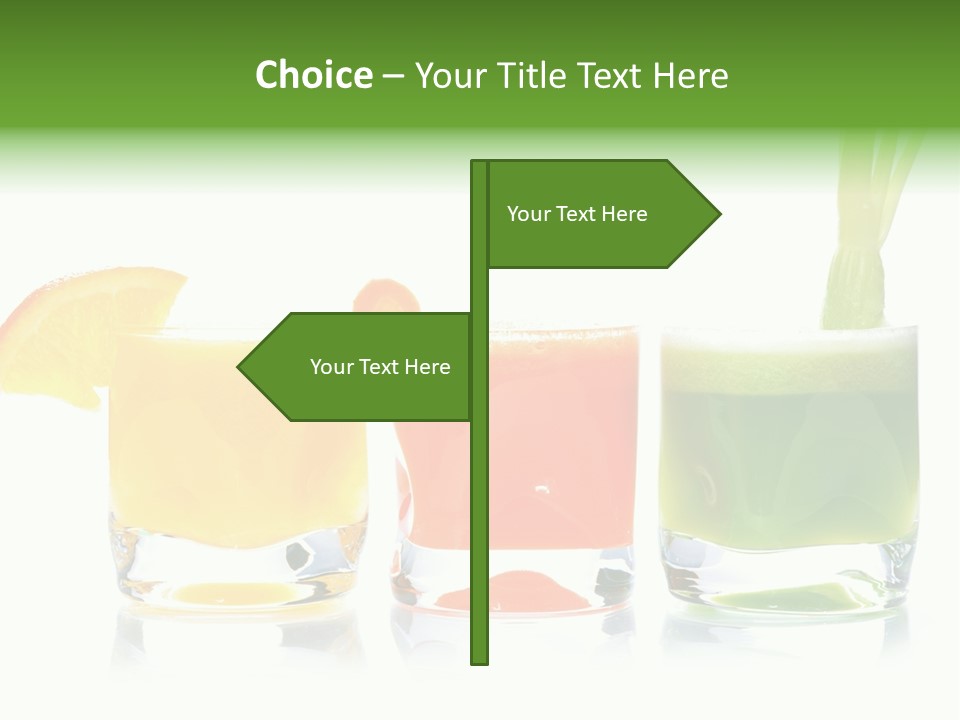 Choice – Your Title Text Here

Your Text Here

Your Text Here